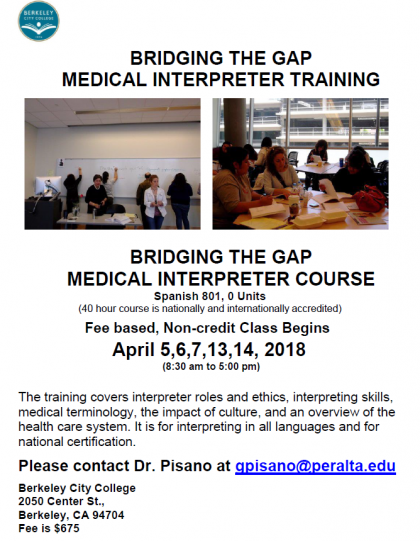 BERKELEY CITY COLLEGE

BRIDGING THE GAP
MEDICAL INTERPRETER TRAINING

BRIDGING THE GAP
MEDICAL INTERPRETER COURSE
Spanish 801, 0 Units
(40 hour course is nationally and internationally accredited)

Fee based, Non-credit Class Begins
April 5,6,7,13,14, 2018
(8:30 am to 5:00 pm)

The training covers interpreter roles and ethics, interpreting skills, medical terminology, the impact of culture, and an overview of the health care system. It is for interpreting in all languages and for national certification.

Please contact Dr. Pisano at gpisano@peralta.edu

Berkeley City College
2050 Center St.,
Berkeley, CA 94704
Fee is $675